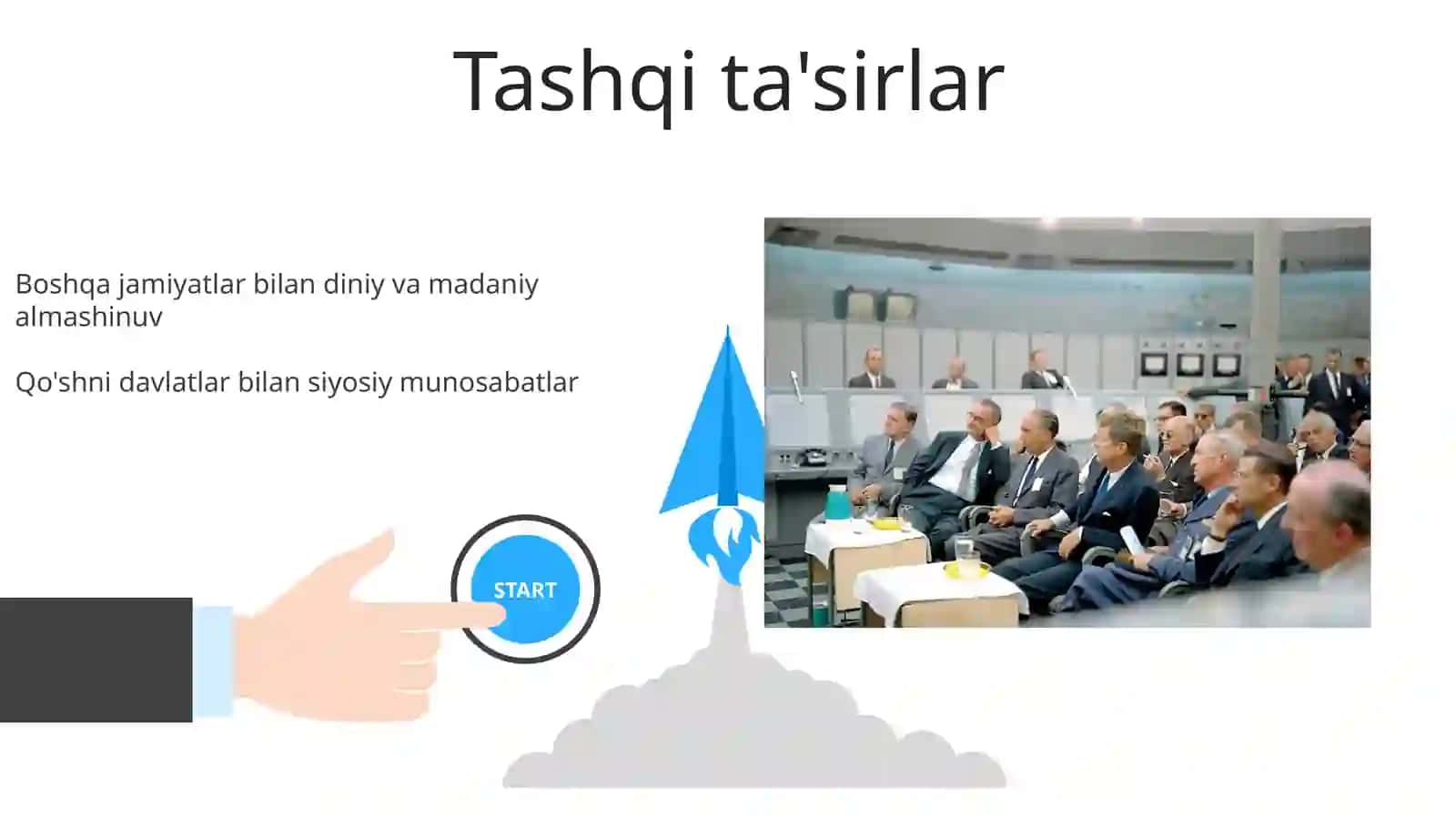 Tashqi ta'sirlar

Boshqa jamiyatlar bilan diniy va madaniy almashinuv

Qo'shni davlatlar bilan siyosiy munosabatlar

START